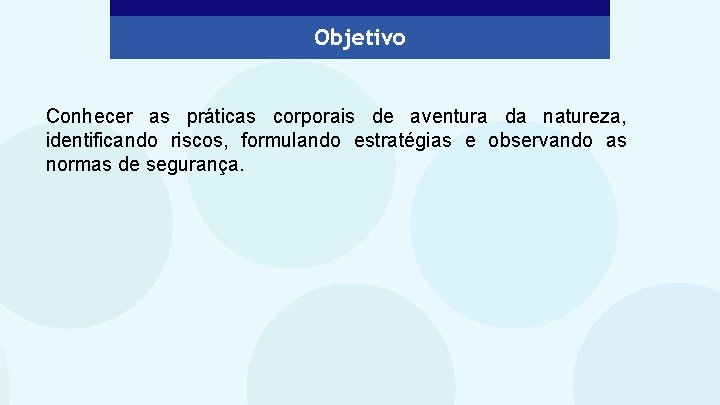 Objetivo

Conhecer as práticas corporais de aventura da natureza, identificando riscos, formulando estratégias e observando as normas de segurança.